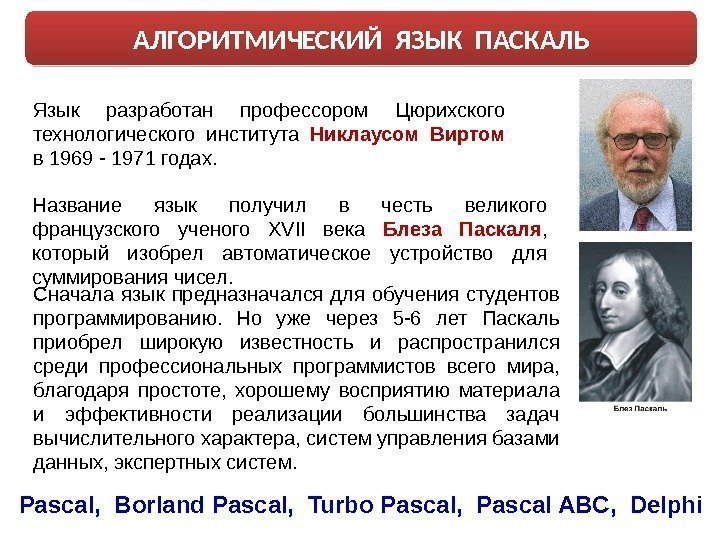 АЛГОРИТМИЧЕСКИЙ ЯЗЫК ПАСКАЛЬ

Язык разработан профессором Цюрихского технологического института Никлаусом Виртом в 1969 - 1971 годах.

Название язык получил в честь великого французского ученого XVII века Блеза Паскаля, который изобрел автоматическое устройство для суммирования чисел.

Сначала язык предназначался для обучения студентов программированию. Но уже через 5-6 лет Паскаль приобрел широкую известность и распространился среди профессиональных программистов всего мира, благодаря простоте, хорошему восприятию материала и эффективности реализации большинства задач вычислительного характера, систем управления базами данных, экспертных систем.

Блез Паскаль

Pascal, Borland Pascal, Turbo Pascal, Pascal ABC, Delphi